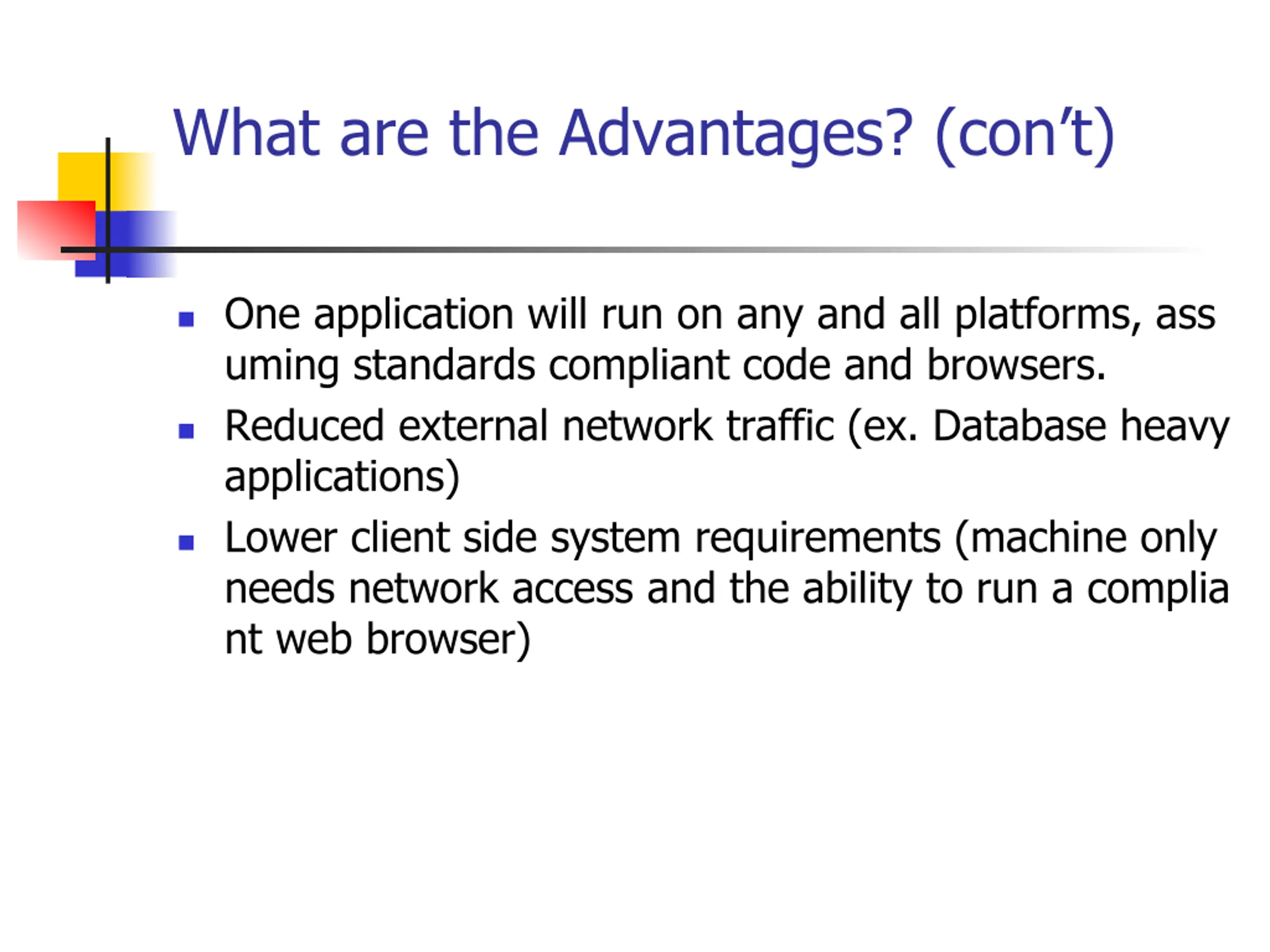 What are the Advantages? (con’t)

- One application will run on any and all platforms, ass uming standards compliant code and browsers.
- Reduced external network traffic (ex. Database heavy applications)
- Lower client side system requirements (machine only needs network access and the ability to run a complia nt web browser)